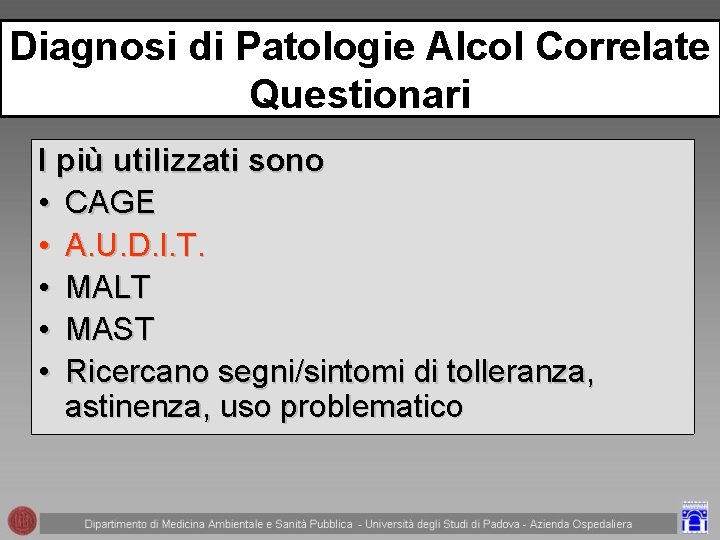 Diagnosi di Patologie Alcol Correlate
Questionari

I più utilizzati sono
• CAGE
• A.U.D.I.T.
• MALT
• MAST
• Ricercano segni/sintomi di tolleranza, astinenza, uso problematico

Dipartimento di Medicina Ambientale e Sanità Pubblica - Università degli Studi di Padova - Azienda Ospedaliera